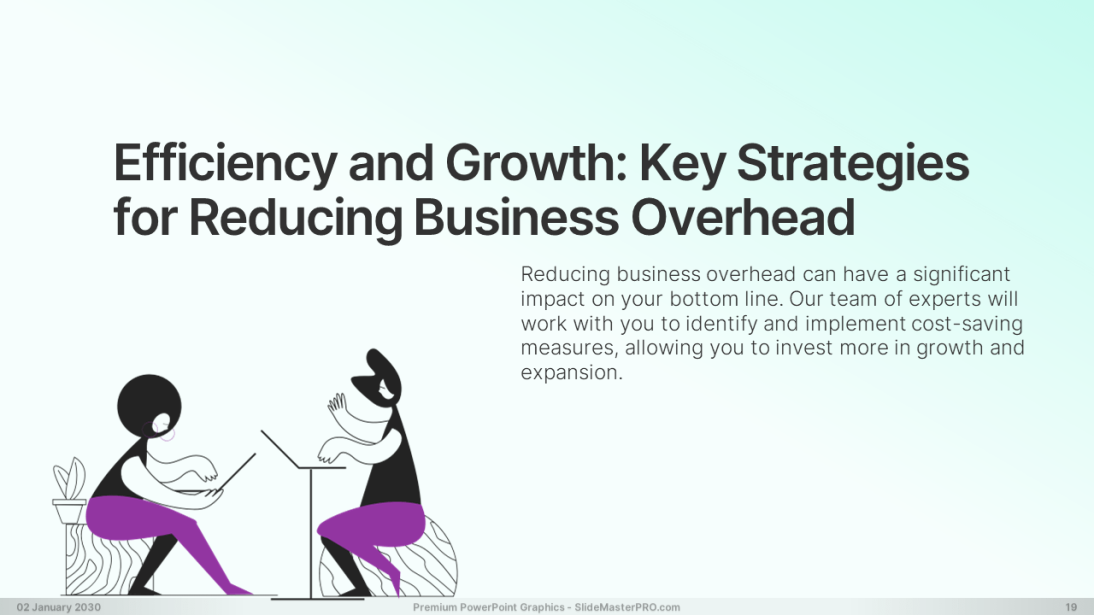 Efficiency and Growth: Key Strategies for Reducing Business Overhead

Reducing business overhead can have a significant impact on your bottom line. Our team of experts will work with you to identify and implement cost-saving measures, allowing you to invest more in growth and expansion.

02 January 2030

Premium PowerPoint Graphics - SlideMasterPRO.com

19